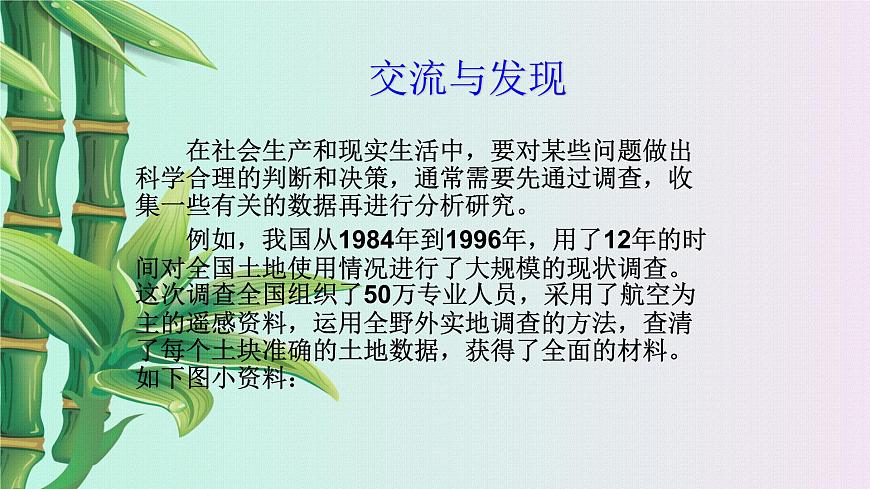 交流与发现

在社会生产和现实生活中，要对某些问题做出科学合理的判断和决策，通常需要先通过调查，收集一些有关的数据再进行分析研究。

例如，我国从1984年到1996年，用了12年的时间对全国土地使用情况进行了大规模的现状调查。这次调查全国组织了50万专业人员，采用了航空为主的遥感资料，运用全野外实地调查的方法，查清了每个土块准确的土地数据，获得了全面的材料。如下图小资料：